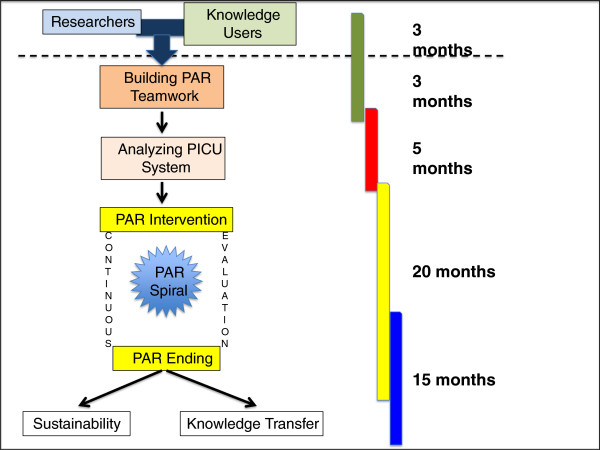 Researchers

Knowledge Users

Building PAR Teamwork

Analyzing PICU System

PAR Intervention

CONTINUOUS

PAR Spiral

EVALUATION

PAR Ending

Sustainability

Knowledge Transfer

3 months

3 months

5 months

20 months

15 months